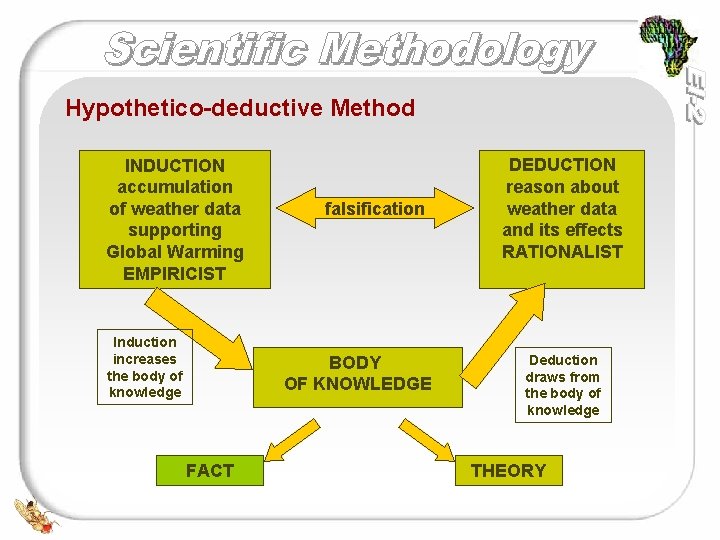 Scientific Methodology

EI-2

Hypothetico-deductive Method

INDUCTION accumulation of weather data supporting Global Warming EMPIRICIST

falsification

DEDUCTION reason about weather data and its effects RATIONALIST

Induction increases the body of knowledge

BODY OF KNOWLEDGE

Deduction draws from the body of knowledge

FACT

THEORY